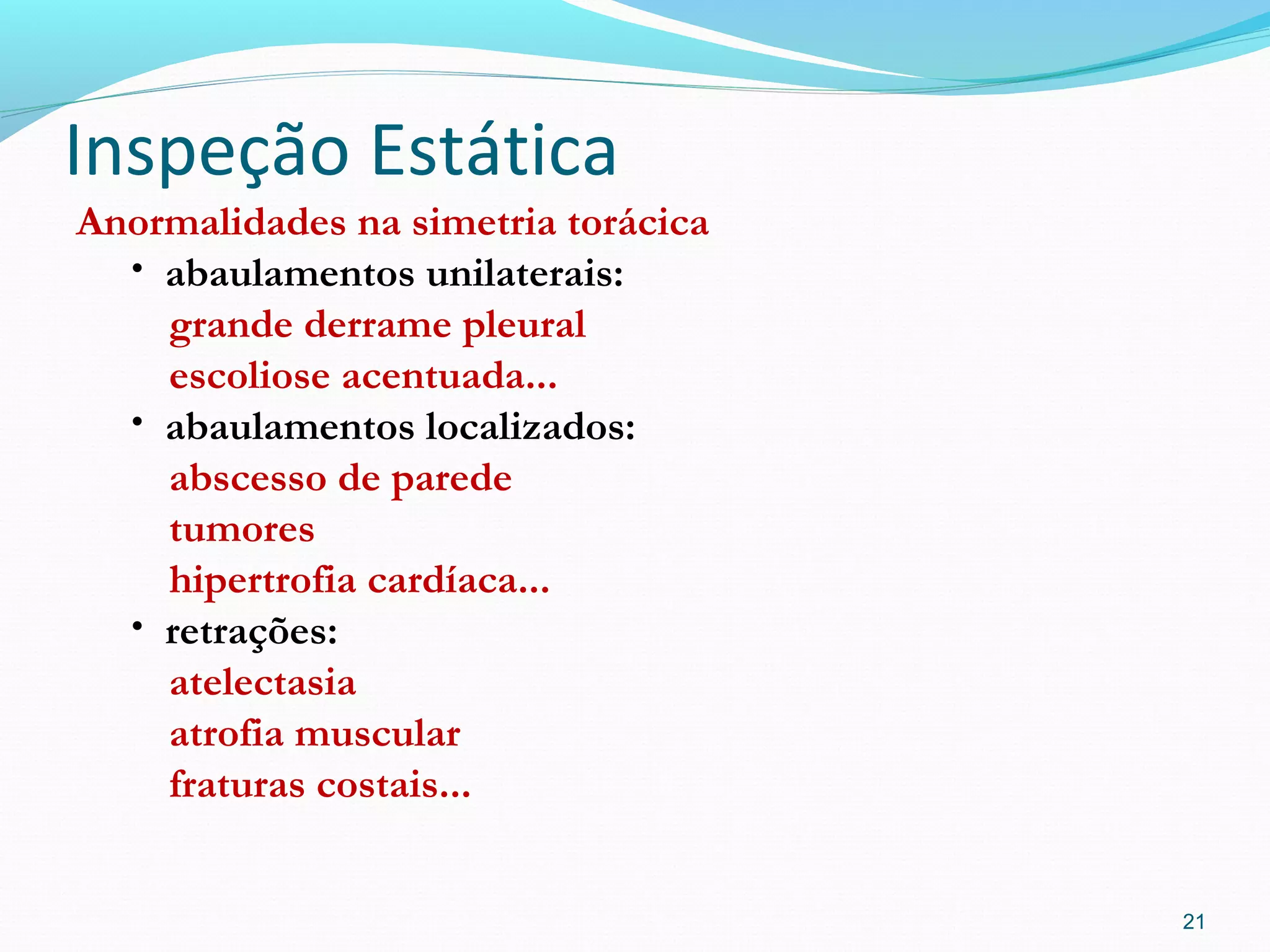 Inspeção Estática

Anormalidades na simetria torácica

• abaulamentos unilaterais:
grande derrame pleural
escoliose acentuada...

• abaulamentos localizados:
abscesso de parede
tumores
hipertrofia cardíaca...

• retrações:
atelectasia
atrofia muscular
fraturas costais...

21